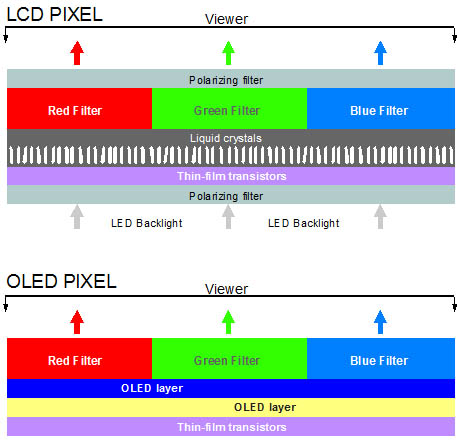 LCD PIXEL

Viewer

Polarizing filter

Red Filter

Green Filter

Blue Filter

Liquid crystals

Thin-film transistors

Polarizing filter

LED Backlight

LED Backlight

OLED PIXEL

Viewer

Red Filter

Green Filter

Blue Filter

OLED layer

OLED layer

Thin-film transistors